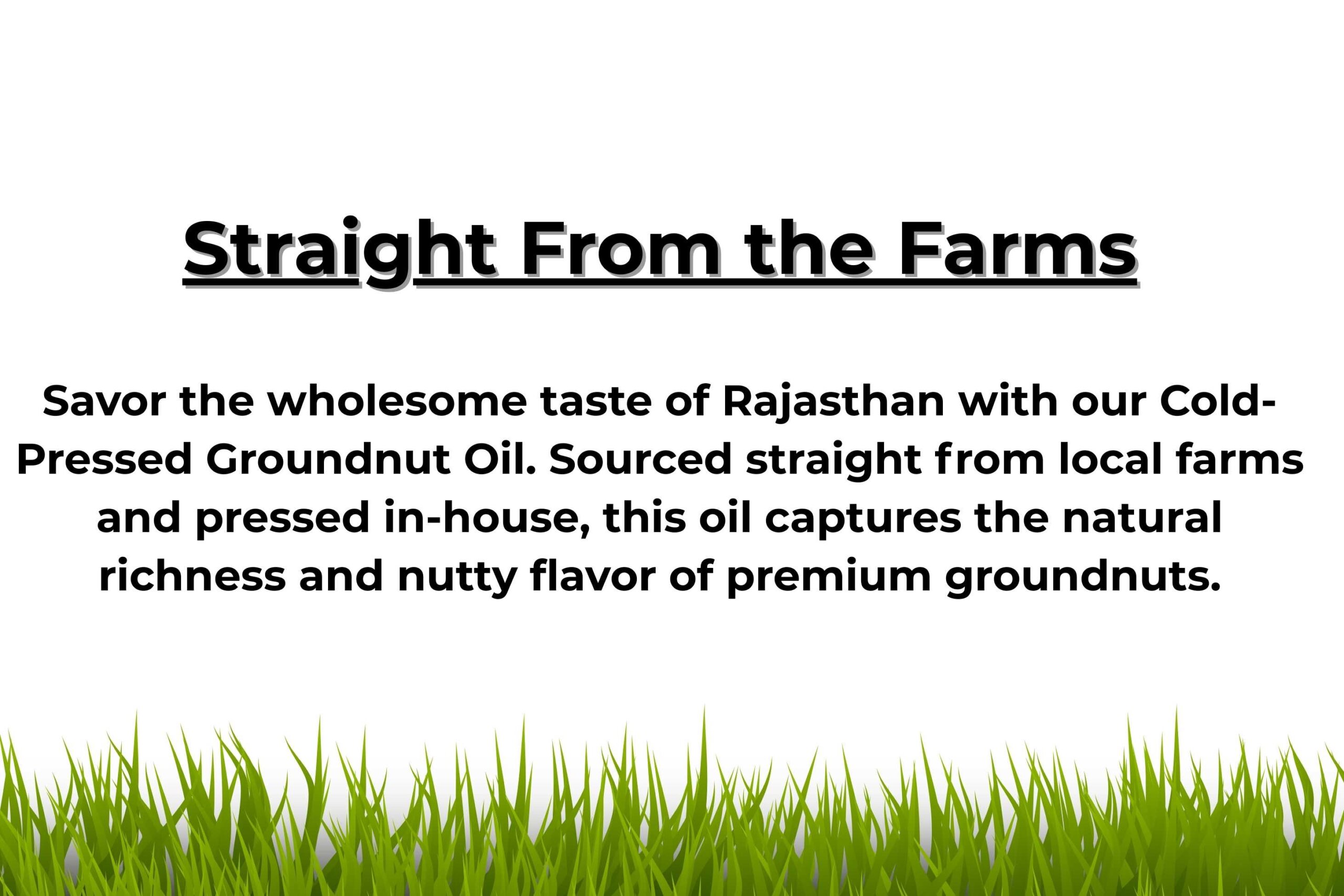 Straight From the Farms

Savor the wholesome taste of Rajasthan with our Cold-Pressed Groundnut Oil. Sourced straight from local farms and pressed in-house, this oil captures the natural richness and nutty flavor of premium groundnuts.